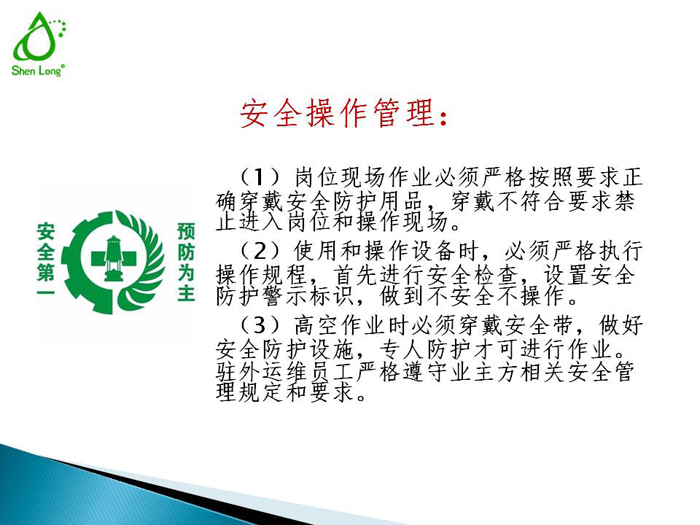 Shen Long®

安全操作管理：

安全第一

预防为主

（1）岗位现场作业必须严格按照要求正确穿戴安全防护用品，穿戴不符合要求禁止进入岗位和操作现场。

（2）使用和操作设备时，必须严格执行操作规程，首先进行安全检查，设置安全防护警示标识，做到不安全不操作。

（3）高空作业时必须穿戴安全带，做好安全防护设施，专人防护才可进行作业。驻外运维员工严格遵守业主方相关安全管理规定和要求。